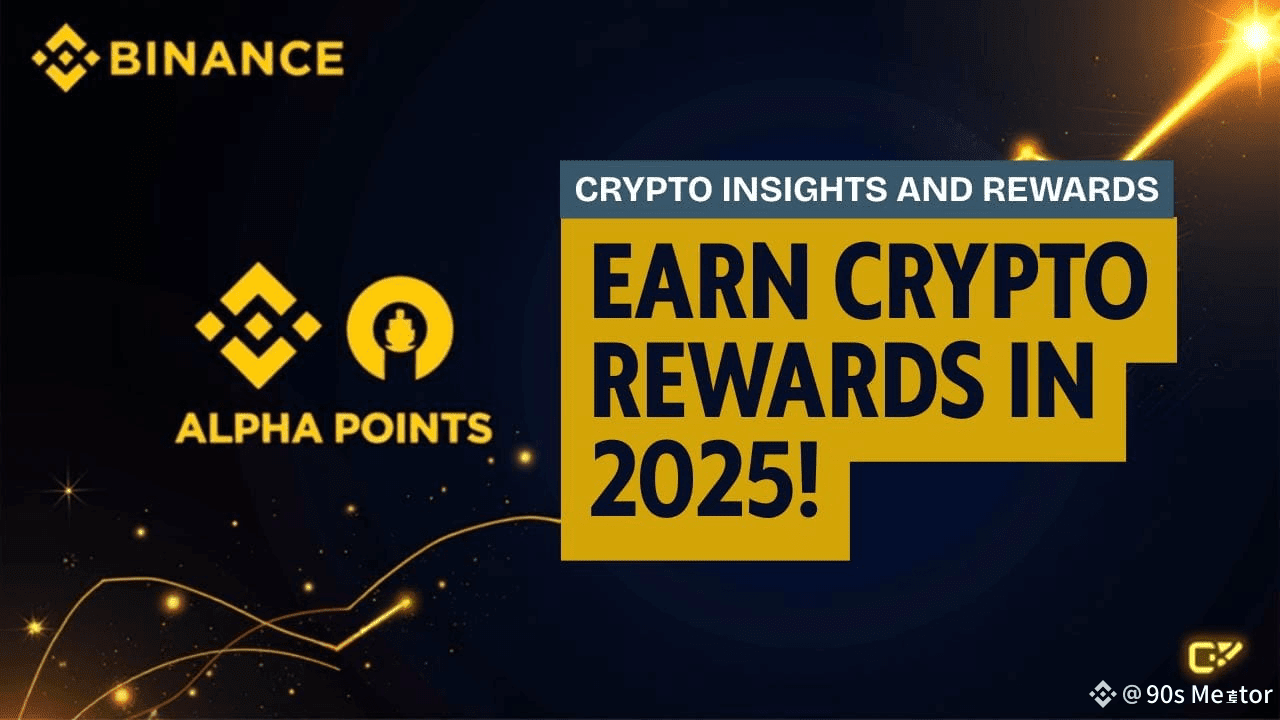 BINANCE

ALPHA POINTS

CRYPTO INSIGHTS AND REWARDS

EARN CRYPTO REWARDS IN 2025!

@90s Mentor